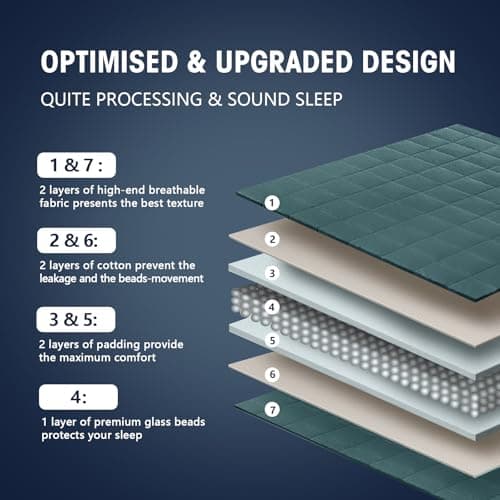 OPTIMISED & UPGRADED DESIGN

QUITE PROCESSING & SOUND SLEEP

1 & 7 :

2 layers of high-end breathable fabric presents the best texture

2 & 6:

2 layers of cotton prevent the leakage and the beads-movement

3 & 5:

2 layers of padding provide the maximum comfort

4:

1 layer of premium glass beads protects your sleep

1
2
3
4
5
6
7